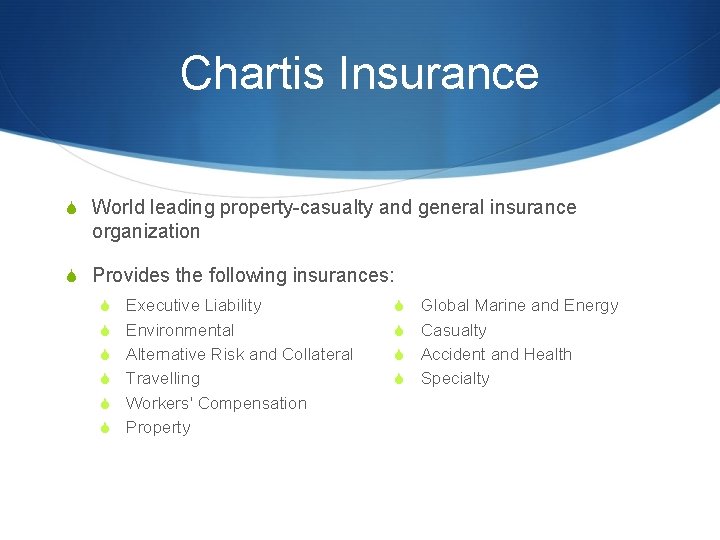 Chartis Insurance

World leading property-casualty and general insurance organization

Provides the following insurances:

Executive Liability
Environmental
Alternative Risk and Collateral
Travelling
Workers' Compensation
Property

Global Marine and Energy
Casualty
Accident and Health
Specialty